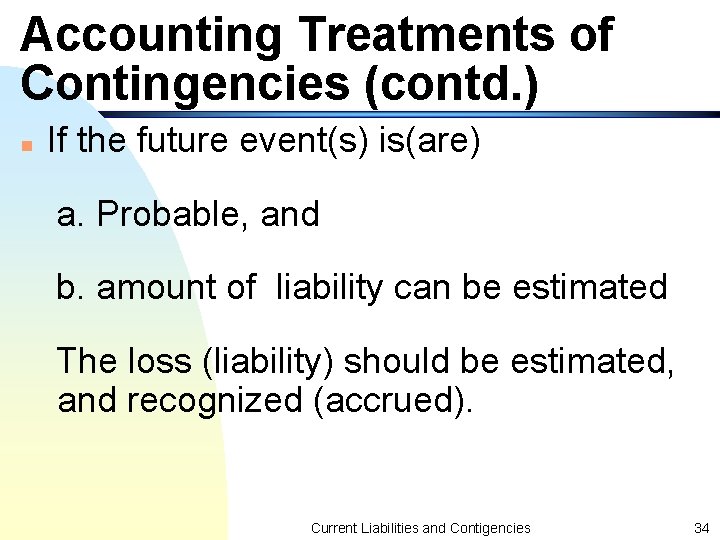 Accounting Treatments of Contingencies (contd.)

If the future event(s) is(are)

a. Probable, and

b. amount of liability can be estimated

The loss (liability) should be estimated, and recognized (accrued).

Current Liabilities and Contigencies

34